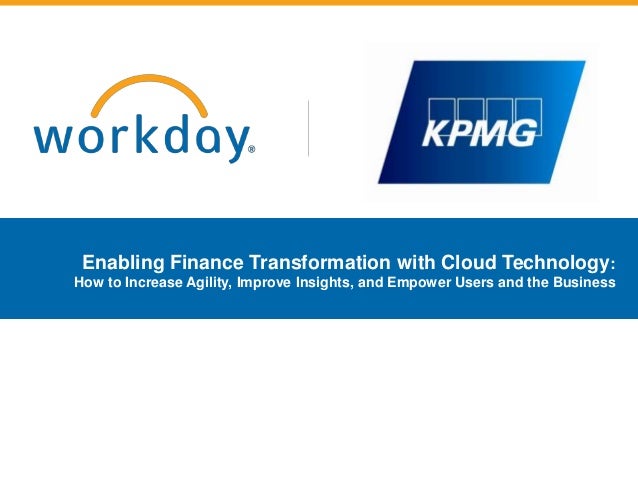 workday®

KPMG

Enabling Finance Transformation with Cloud Technology:
How to Increase Agility, Improve Insights, and Empower Users and the Business